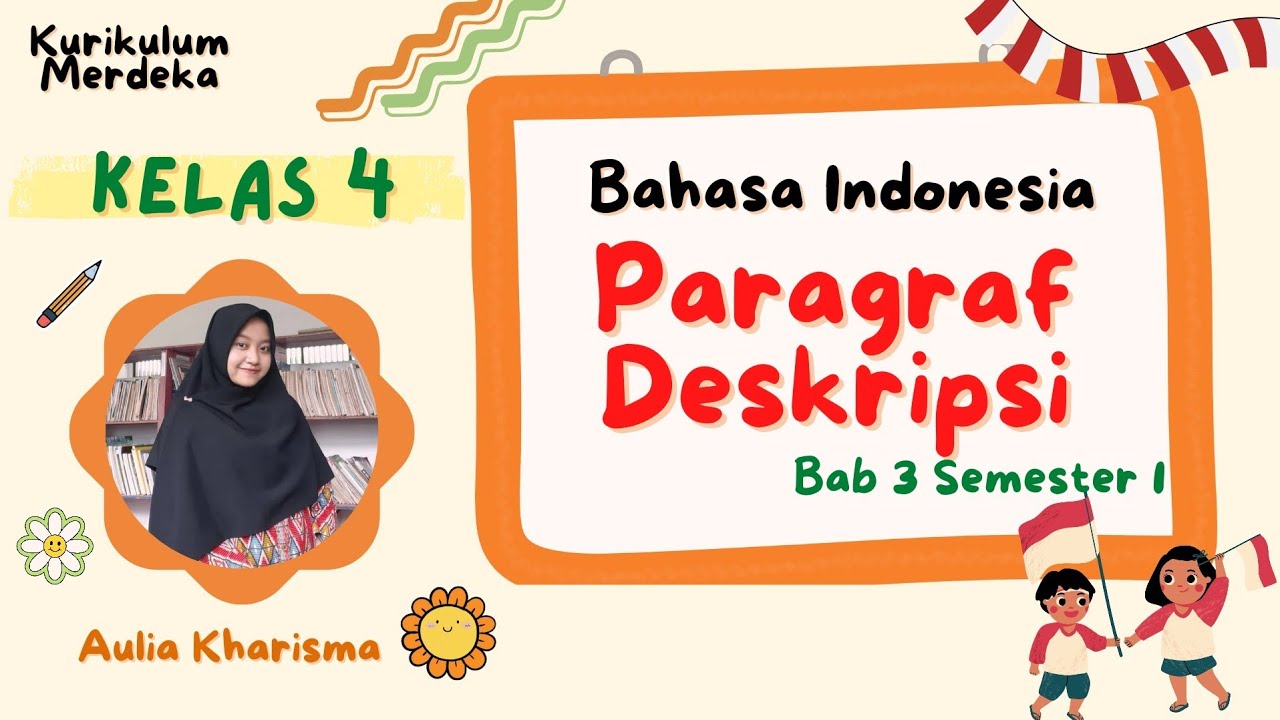 Kurikulum Merdeka

KELAS 4

Bahasa Indonesia

Paragraf Deskripsi

Bab 3 Semester 1

Aulia Kharisma